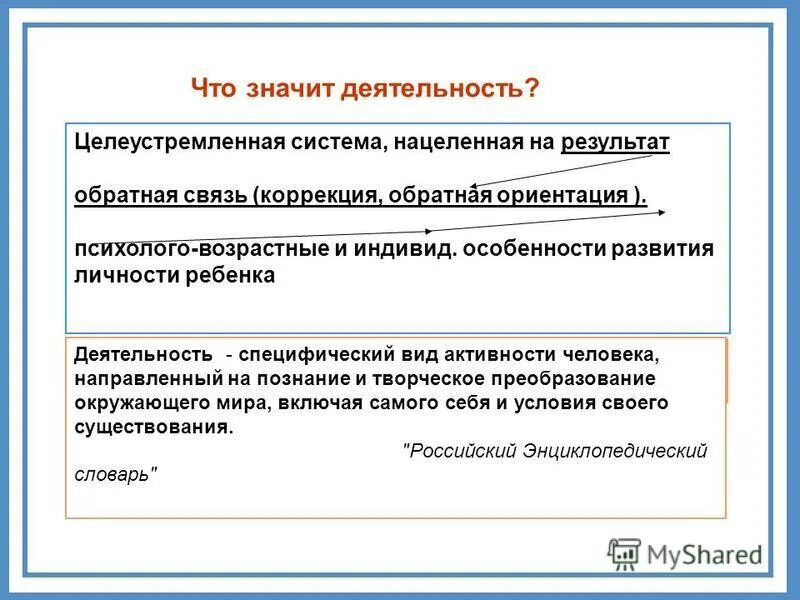 Что значит деятельность?

Целеустремленная система, нацеленная на результат

обратная связь (коррекция, обратная ориентация ).

психолого-возрастные и индивид. особенности развития личности ребенка

Деятельность - специфический вид активности человека, направленный на познание и творческое преобразование окружающего мира, включая самого себя и условия своего существования.

"Российский Энциклопедический словарь"

MyShared